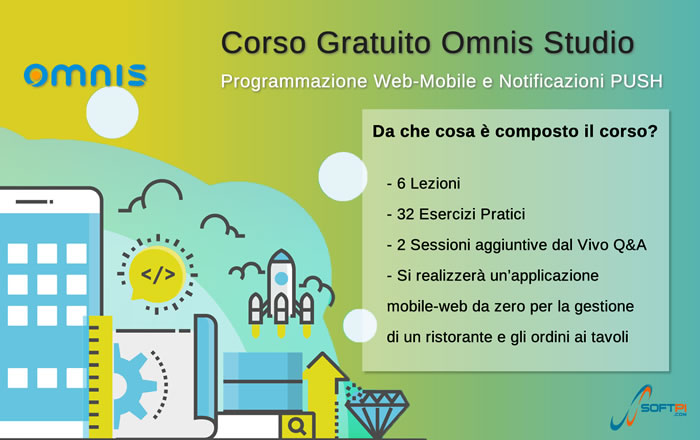 omnis

Corso Gratuito Omnis Studio

Programmazione Web-Mobile e Notificazioni PUSH

Da che cosa è composto il corso?

- 6 Lezioni
- 32 Esercizi Pratici
- 2 Sessioni aggiuntive dal Vivo Q&A
- Si realizzerà un'applicazione mobile-web da zero per la gestione di un ristorante e gli ordini ai tavoli

</>

SOFTPI .COM